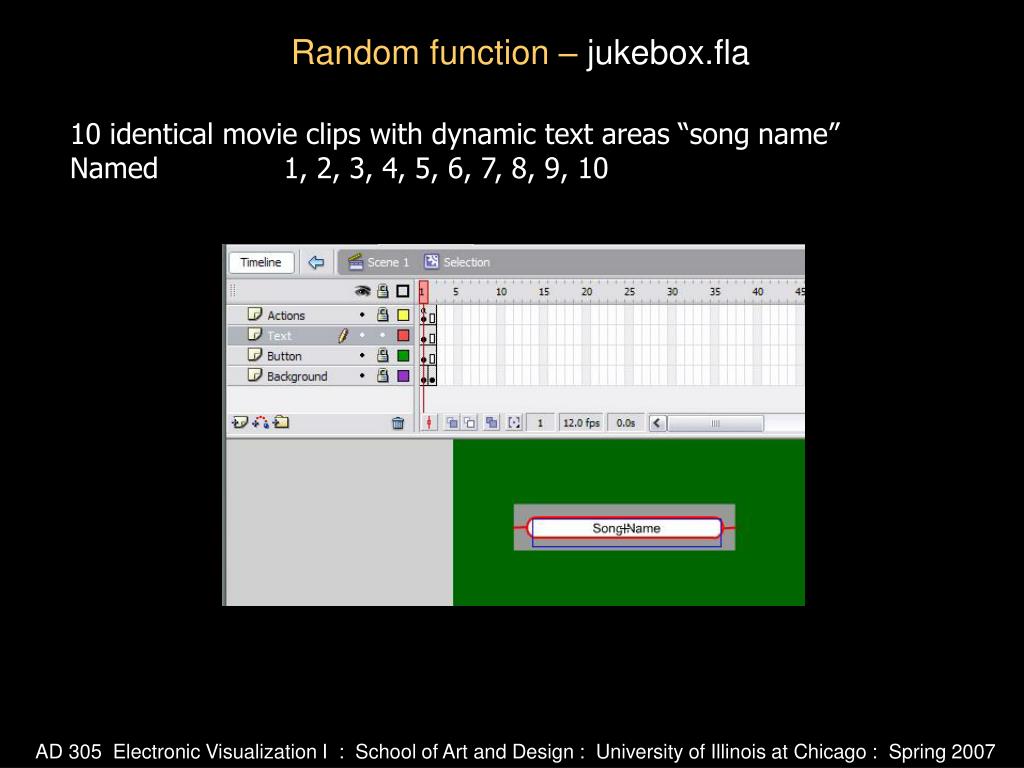 Random function – jukebox.fla

10 identical movie clips with dynamic text areas “song name”
Named 1, 2, 3, 4, 5, 6, 7, 8, 9, 10

Timeline Scene 1 Selection

1 5 10 15 20 25 30 35 40 45

Actions
Text
Button
Background

1 12.0 fps 0.0s

Song Name

AD 305 Electronic Visualization I : School of Art and Design : University of Illinois at Chicago : Spring 2007